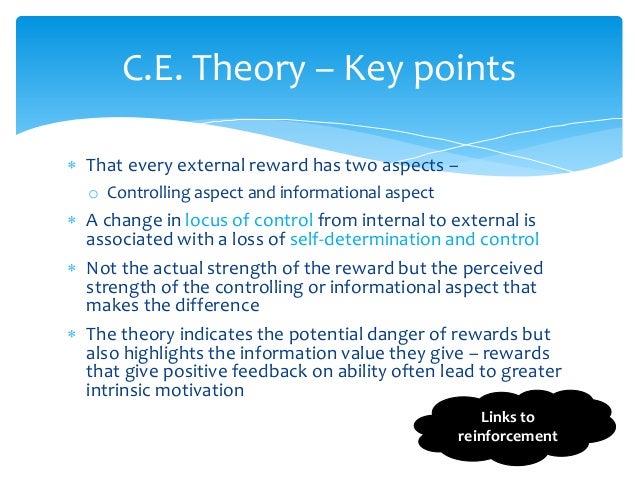 C.E. Theory – Key points

* That every external reward has two aspects –
  o Controlling aspect and informational aspect

* A change in locus of control from internal to external is associated with a loss of self-determination and control

* Not the actual strength of the reward but the perceived strength of the controlling or informational aspect that makes the difference

* The theory indicates the potential danger of rewards but also highlights the information value they give – rewards that give positive feedback on ability often lead to greater intrinsic motivation

Links to reinforcement